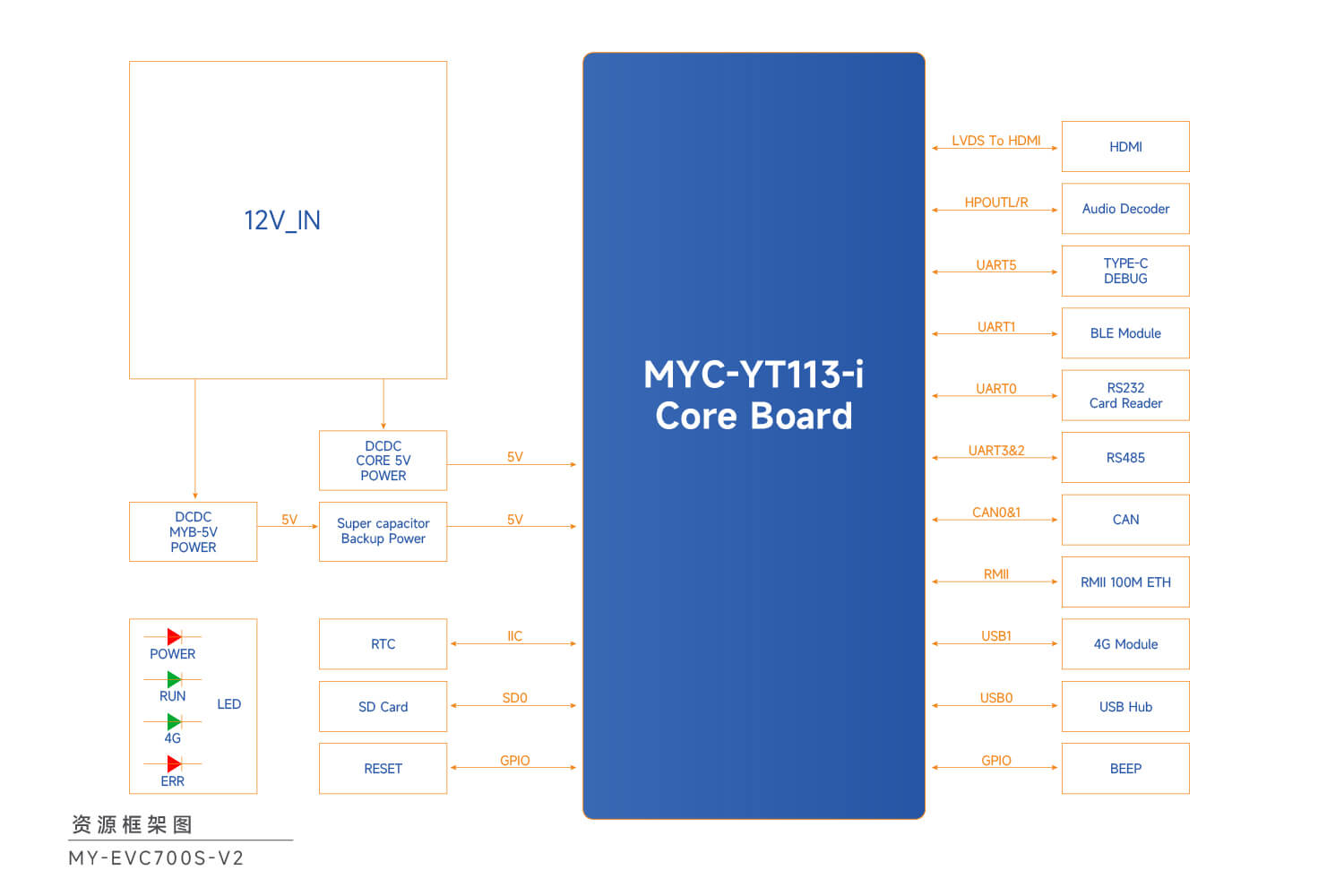 12V_IN

DCDC
CORE 5V
POWER

5V

DCDC
MYB-5V
POWER

5V

Super capacitor
Backup Power

5V

POWER
RUN
4G
ERR
LED

RTC
IIC

SD Card
SD0

RESET
GPIO

MYC-YT113-i
Core Board

LVDS To HDMI
HDMI

HPOUTL/R
Audio Decoder

UART5
TYPE-C
DEBUG

UART1
BLE Module

UART0
RS232
Card Reader

UART3&2
RS485

CAN0&1
CAN

RMII
RMII 100M ETH

USB1
4G Module

USB0
USB Hub

GPIO
BEEP

资源框架图
MY-EVC700S-V2